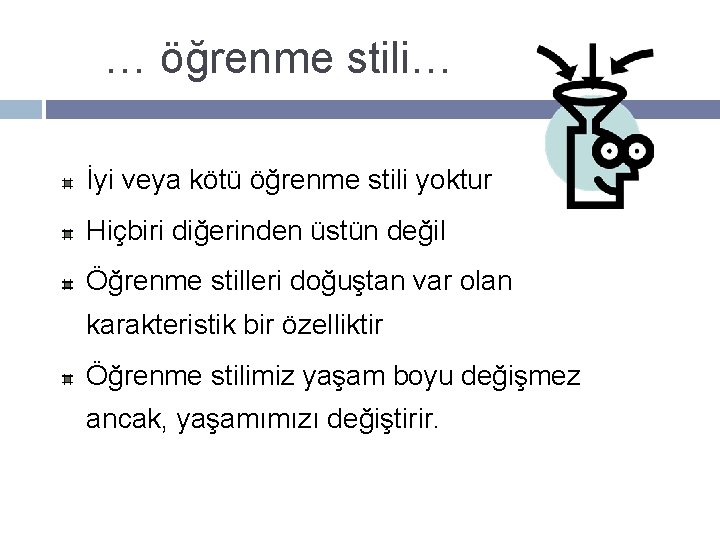 … öğrenme stili…

İyi veya kötü öğrenme stili yoktur

Hiçbiri diğerinden üstün değil

Öğrenme stilleri doğuştan var olan karakteristik bir özelliktir

Öğrenme stilimiz yaşam boyu değişmez ancak, yaşamımızı değiştirir.